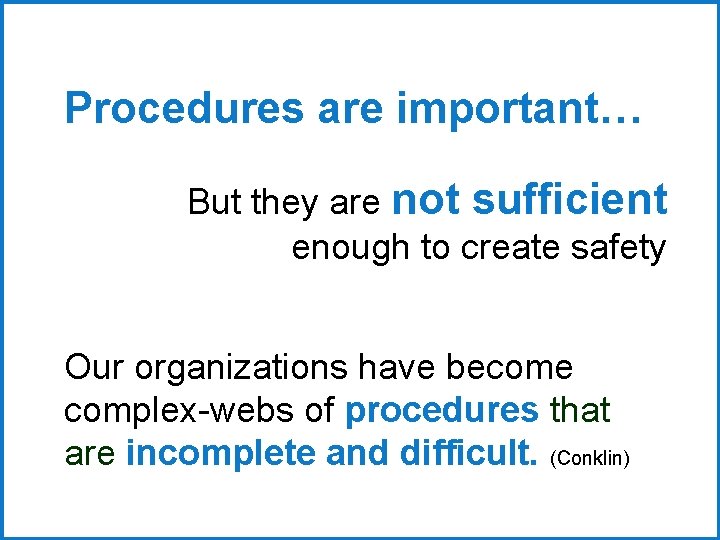 Procedures are important…

But they are not sufficient enough to create safety

Our organizations have become complex-webs of procedures that are incomplete and difficult. (Conklin)